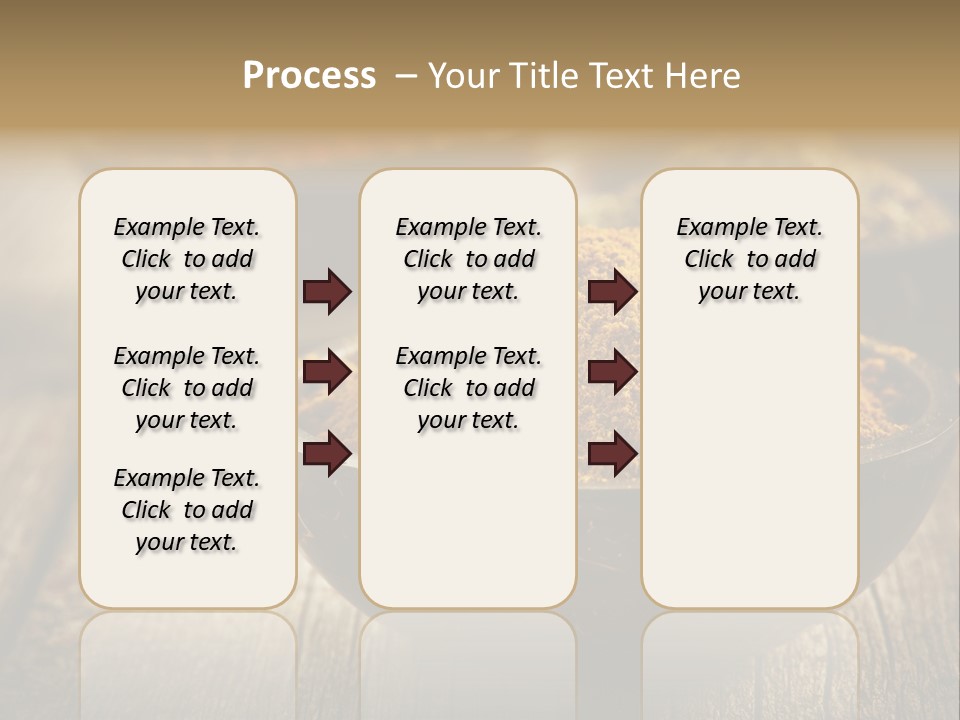 Process – Your Title Text Here

Example Text. Click to add your text.

Example Text. Click to add your text.

Example Text. Click to add your text.

Example Text. Click to add your text.

Example Text. Click to add your text.

Example Text. Click to add your text.